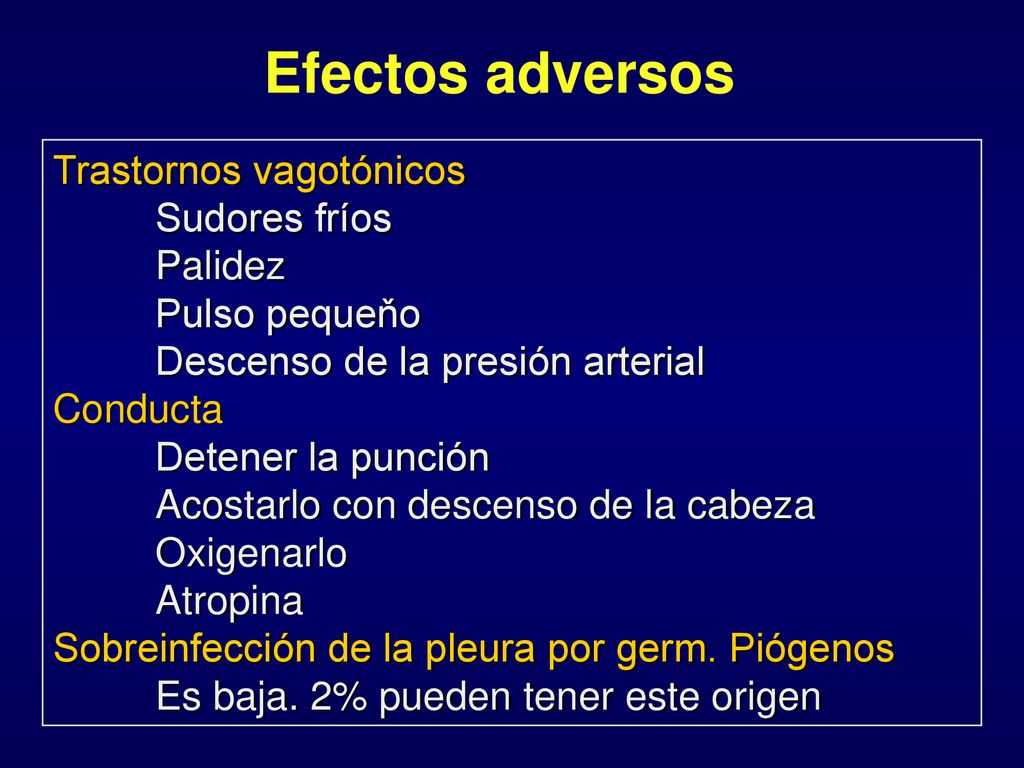 Efectos adversos

Trastornos vagotónicos
Sudores fríos
Palidez
Pulso pequeňo
Descenso de la presión arterial
Conducta
Detener la punción
Acostarlo con descenso de la cabeza
Oxigenarlo
Atropina
Sobreinfección de la pleura por germ. Piógenos
Es baja. 2% pueden tener este origen